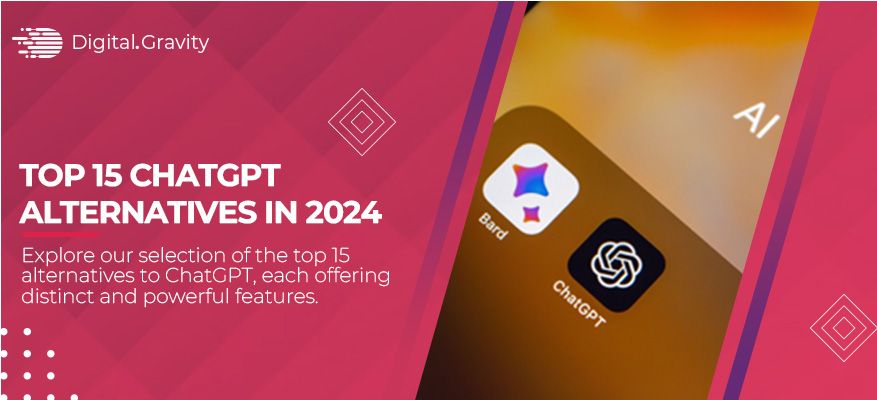 Digital.Gravity

TOP 15 CHATGPT ALTERNATIVES IN 2024

Explore our selection of the top 15 alternatives to ChatGPT, each offering distinct and powerful features.

AI

Bard

ChatGPT